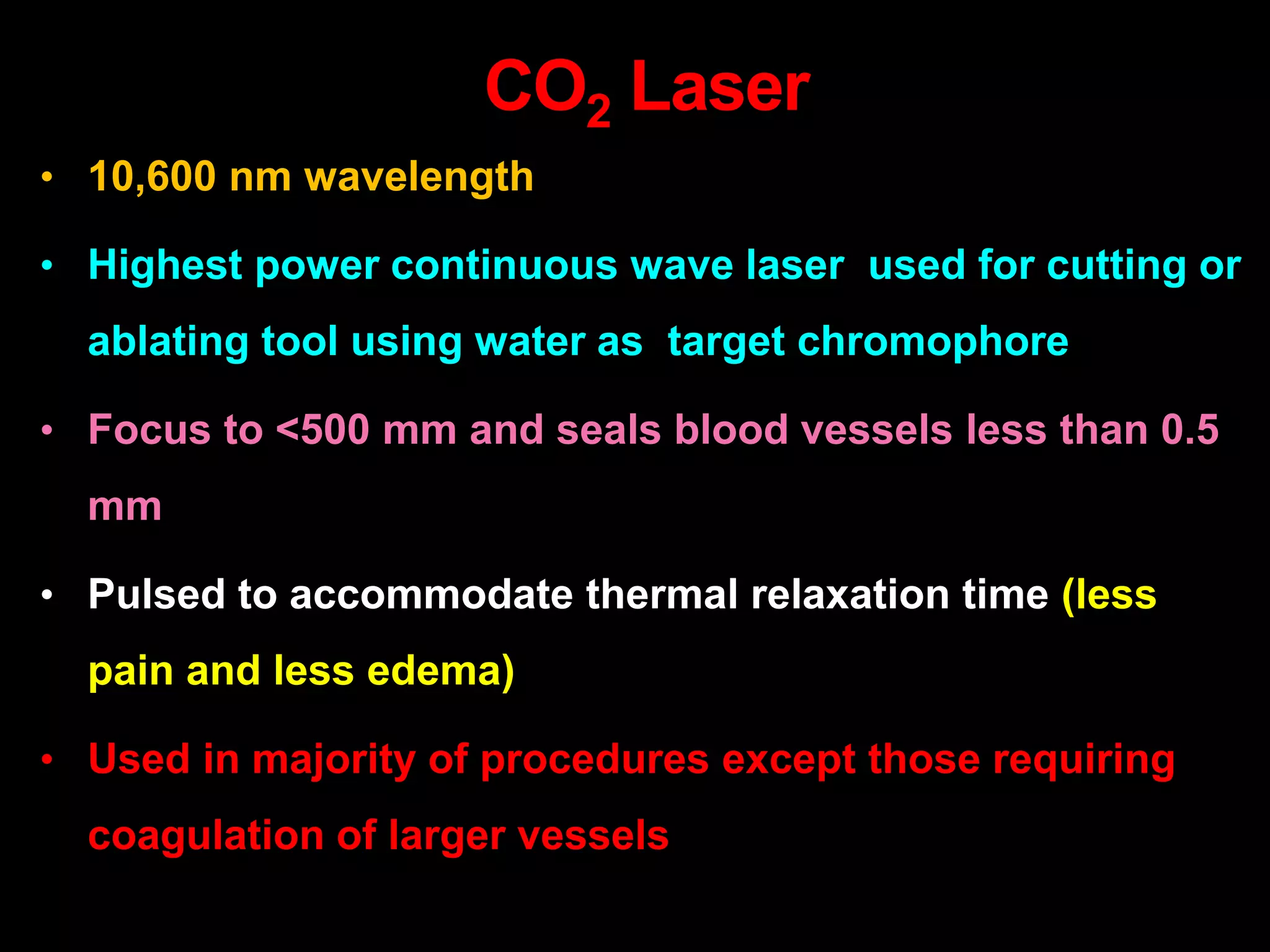 $CO_2$ Laser

• 10,600 nm wavelength

• Highest power continuous wave laser used for cutting or ablating tool using water as target chromophore

• Focus to <500 mm and seals blood vessels less than 0.5 mm

• Pulsed to accommodate thermal relaxation time (less pain and less edema)

• Used in majority of procedures except those requiring coagulation of larger vessels